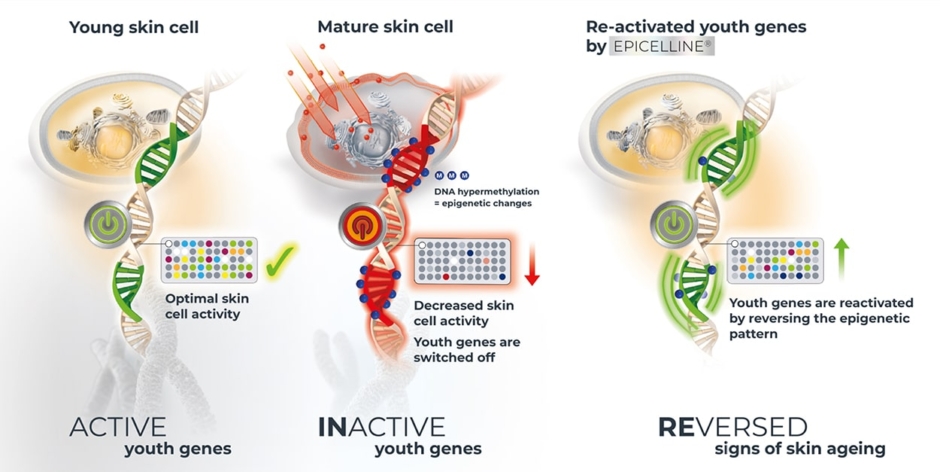 Young skin cell

Optimal skin cell activity

ACTIVE
youth genes

Mature skin cell

M M M

DNA hypermethylation = epigenetic changes

Decreased skin cell activity

Youth genes are switched off

INACTIVE
youth genes

Re-activated youth genes by EPICELLINE®

Youth genes are reactivated by reversing the epigenetic pattern

REVERSED
signs of skin ageing